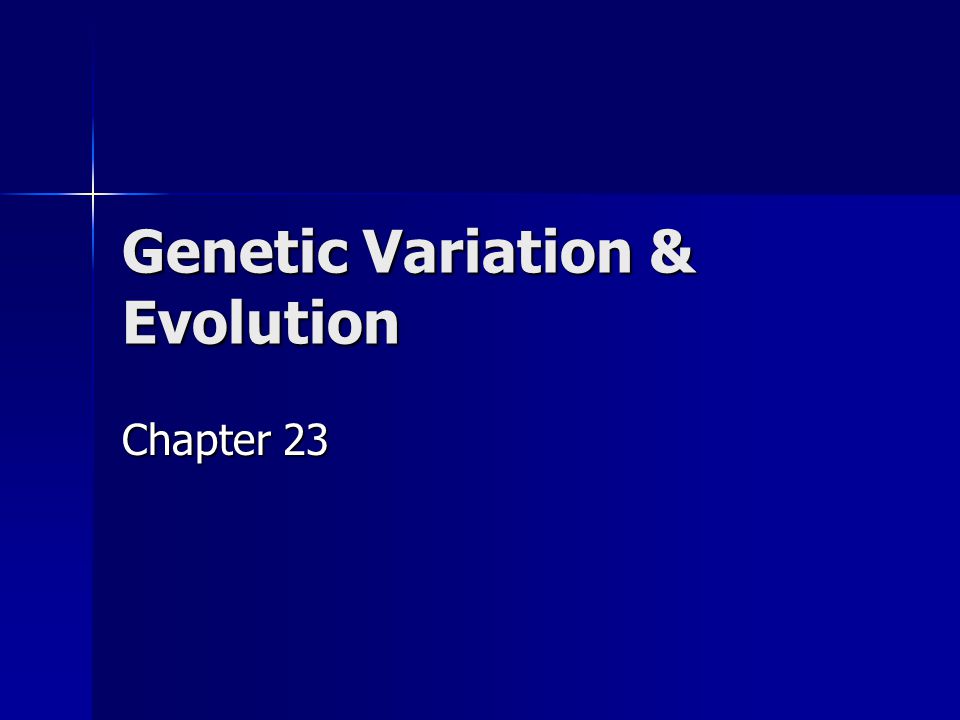 Genetic Variation & Evolution

Chapter 23